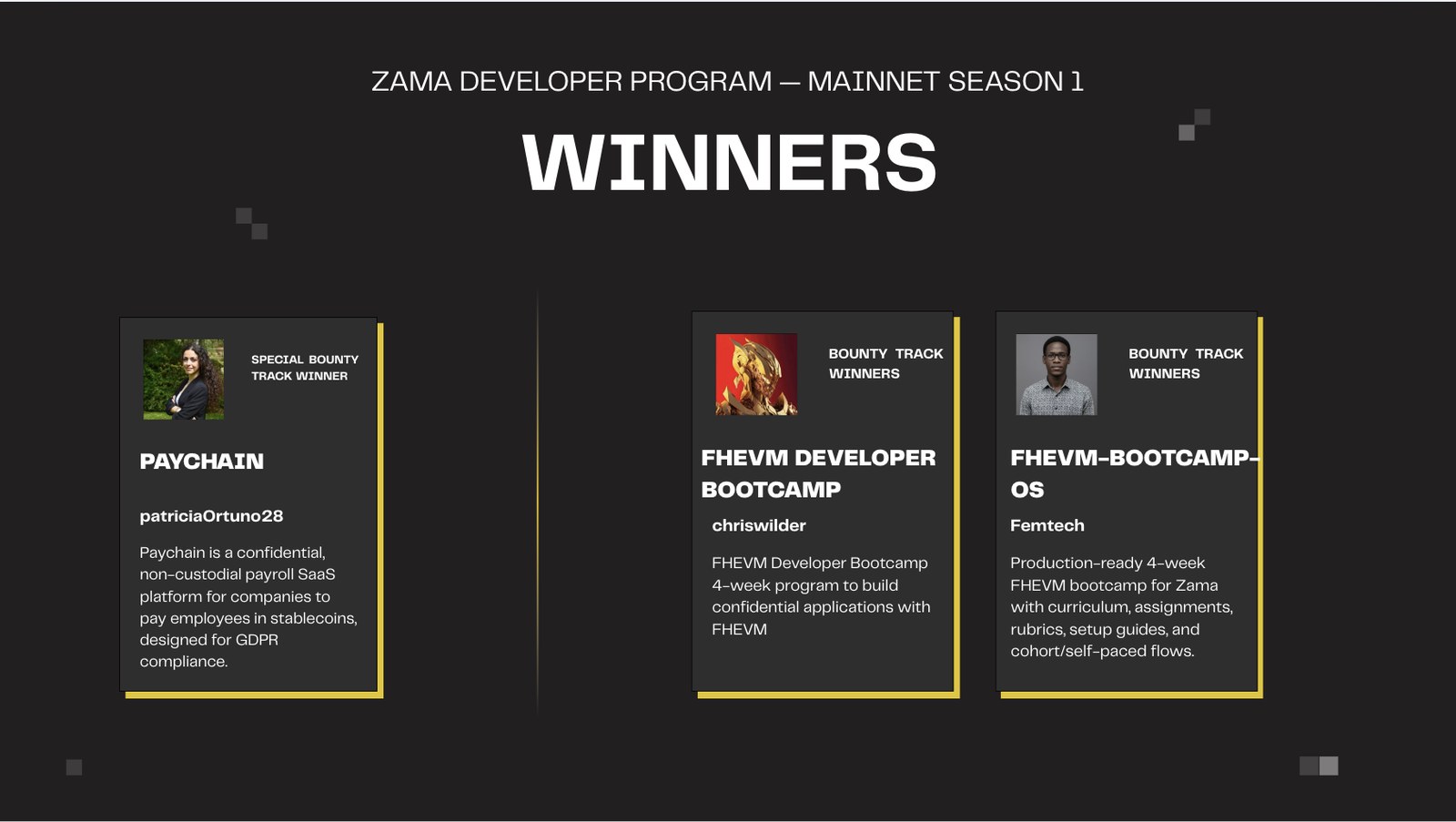 ZAMA DEVELOPER PROGRAM — MAINNET SEASON 1

WINNERS

SPECIAL BOUNTY TRACK WINNER

PAYCHAIN

patriciaOrtuno28

Paychain is a confidential, non-custodial payroll SaaS platform for companies to pay employees in stablecoins, designed for GDPR compliance.

BOUNTY TRACK WINNERS

FHEVM DEVELOPER BOOTCAMP

chriswilder

FHEVM Developer Bootcamp 4-week program to build confidential applications with FHEVM

BOUNTY TRACK WINNERS

FHEVM-BOOTCAMP-OS

Femtech

Production-ready 4-week FHEVM bootcamp for Zama with curriculum, assignments, rubrics, setup guides, and cohort/self-paced flows.